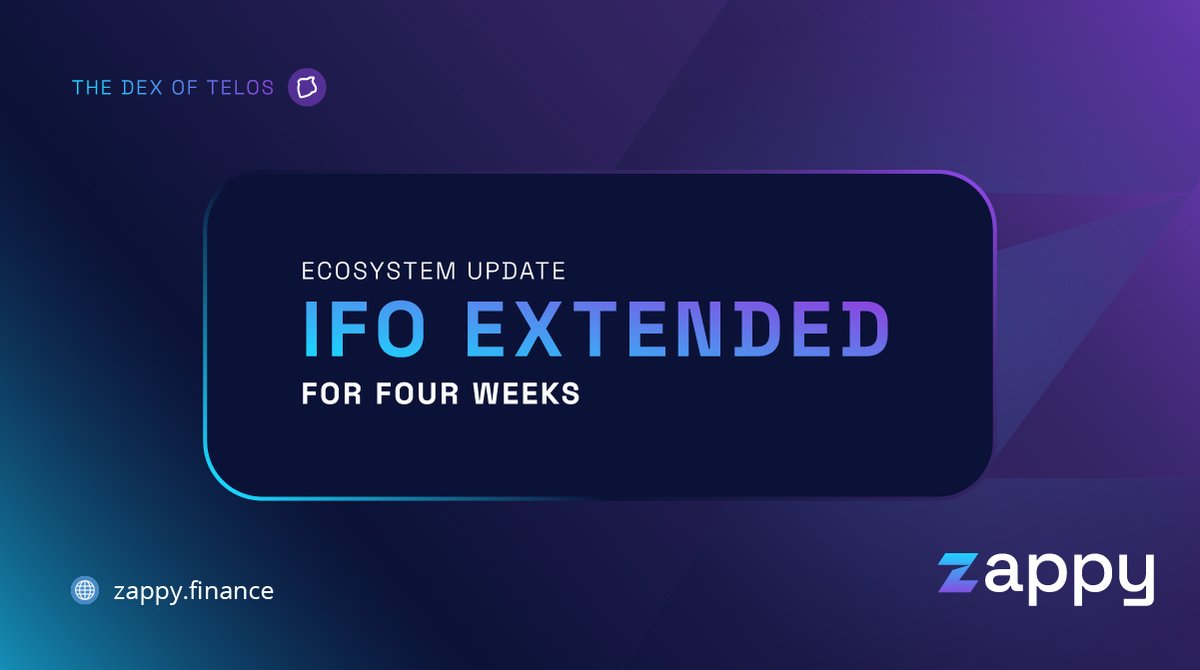 THE DEX OF TELOS

ECOSYSTEM UPDATE
IFO EXTENDED
FOR FOUR WEEKS

zappy.finance

zappy